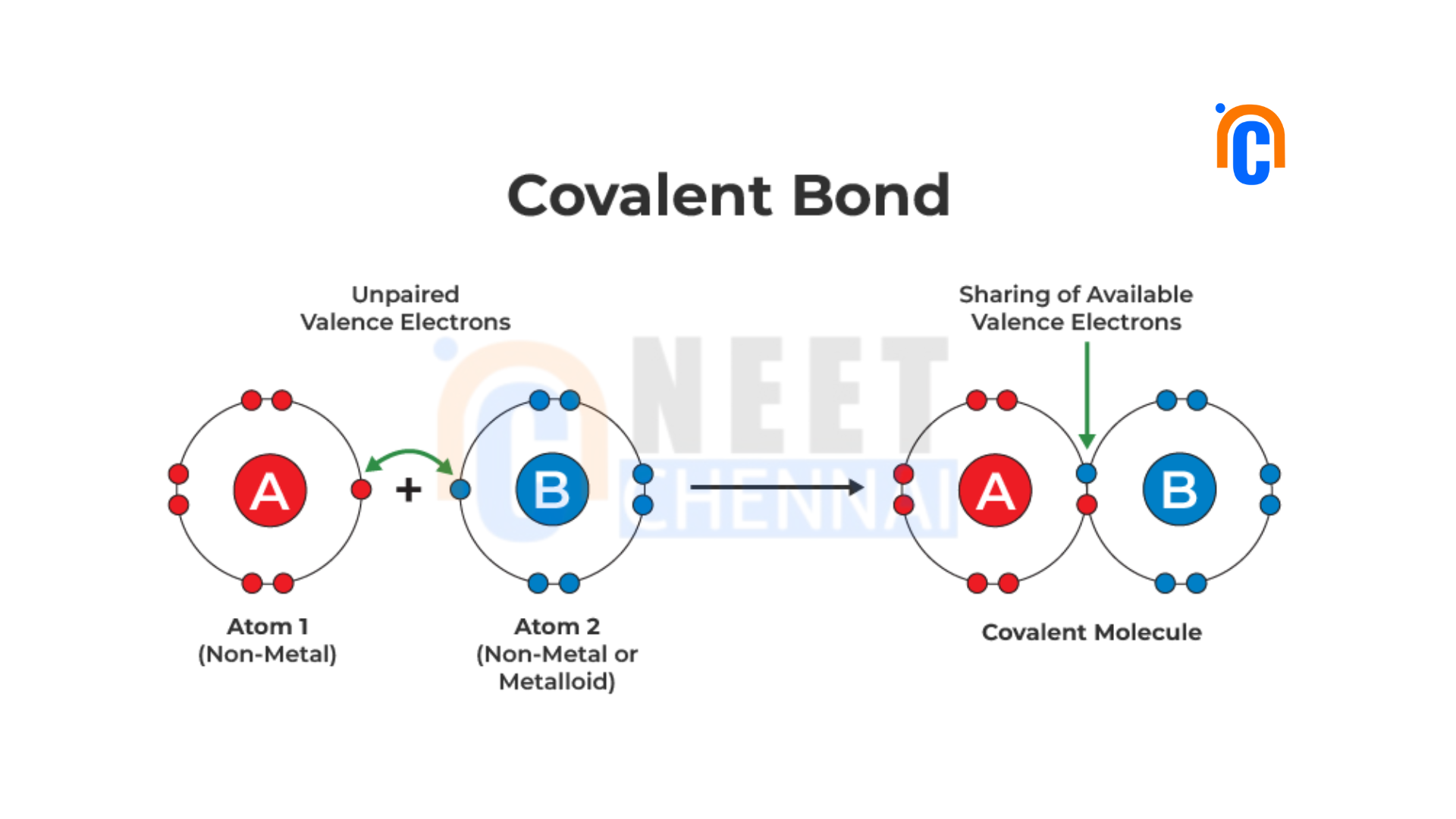 Covalent Bond

Unpaired Valence Electrons

Sharing of Available Valence Electrons

NEET CHENNAI

A + B

A B

Atom 1 (Non-Metal)

Atom 2 (Non-Metal or Metalloid)

Covalent Molecule